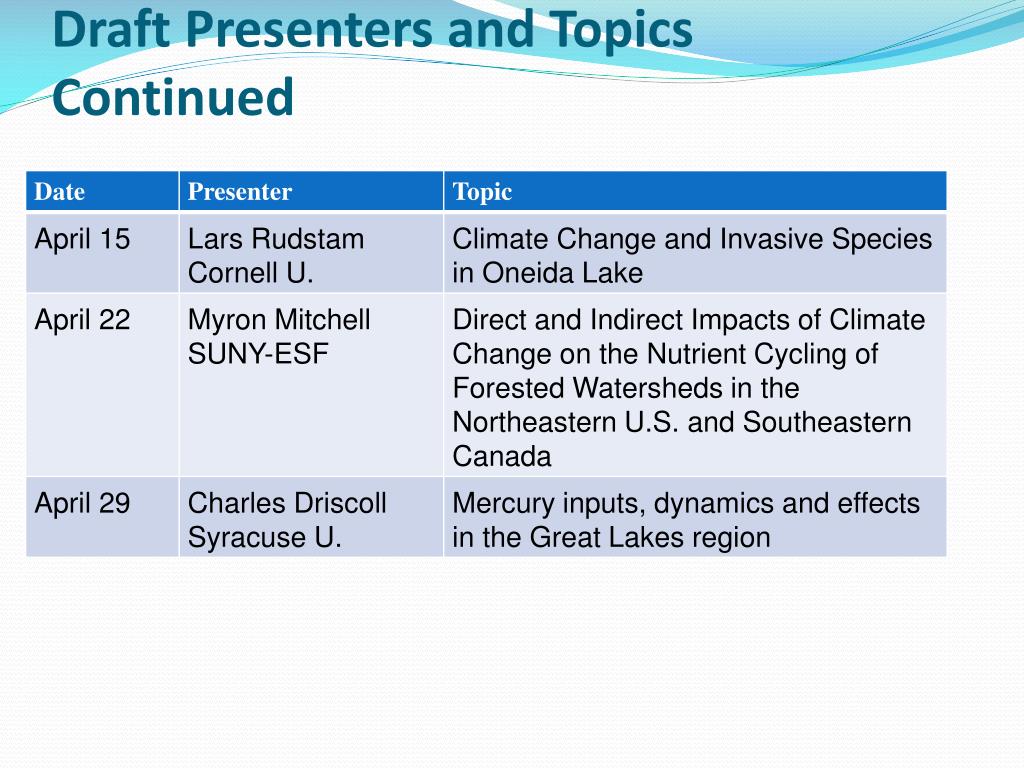 Draft Presenters and Topics Continued

| Date | Presenter | Topic |
|---|---|---|
| April 15 | Lars Rudstam Cornell U. | Climate Change and Invasive Species in Oneida Lake |
| April 22 | Myron Mitchell SUNY-ESF | Direct and Indirect Impacts of Climate Change on the Nutrient Cycling of Forested Watersheds in the Northeastern U.S. and Southeastern Canada |
| April 29 | Charles Driscoll Syracuse U. | Mercury inputs, dynamics and effects in the Great Lakes region |